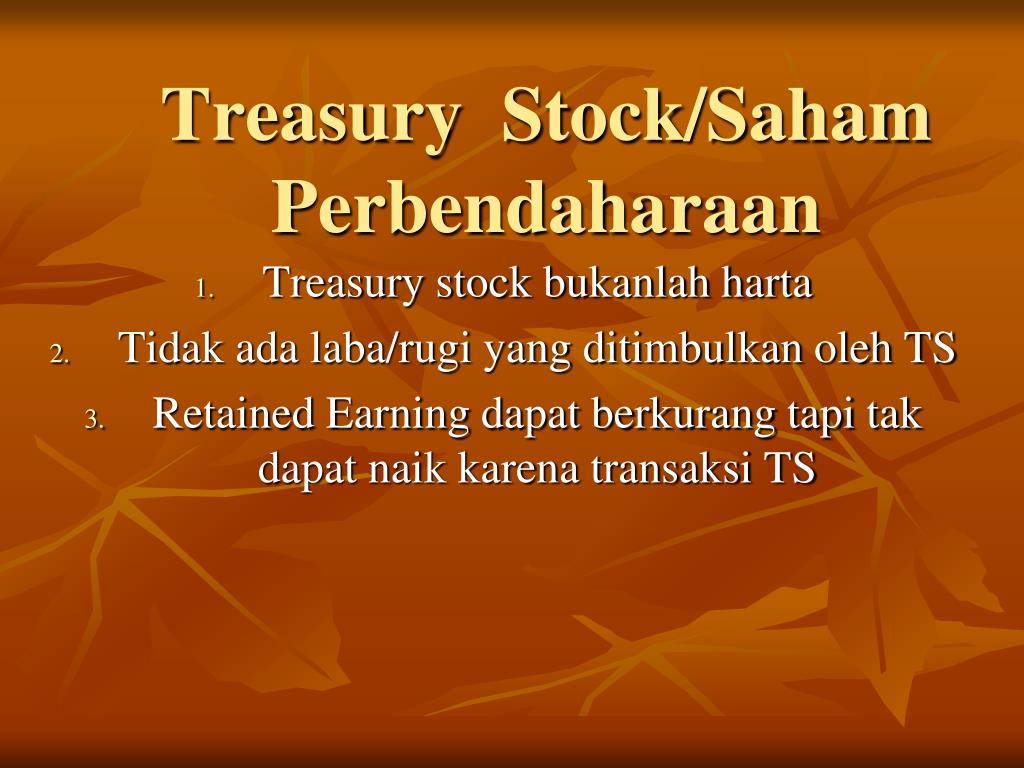 Treasury Stock/Saham Perbendaharaan

1. Treasury stock bukanlah harta
2. Tidak ada laba/rugi yang ditimbulkan oleh TS
3. Retained Earning dapat berkurang tapi tak dapat naik karena transaksi TS